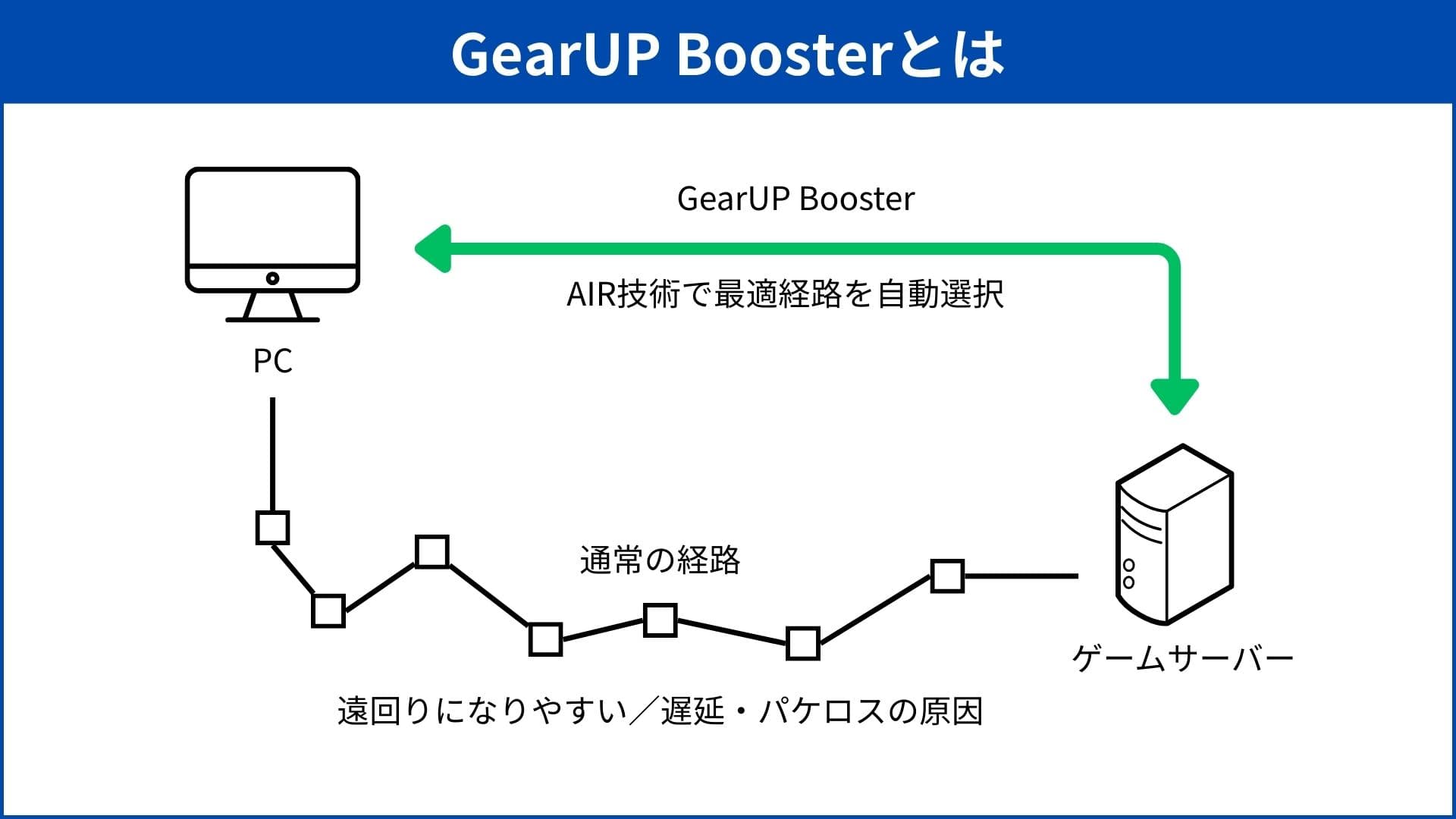 GearUP Boosterとは

GearUP Booster

AIR技術で最適経路を自動選択

PC

通常の経路

ゲームサーバー

遠回りになりやすい／遅延・パケロスの原因